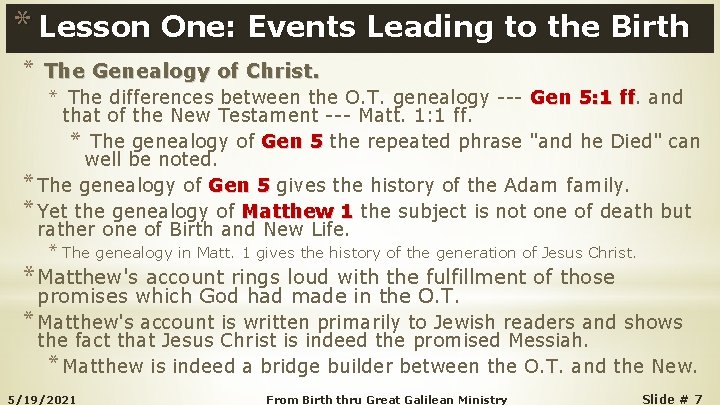 * Lesson One: Events Leading to the Birth

* The Genealogy of Christ.

* The differences between the O.T. genealogy --- Gen 5:1 ff. and that of the New Testament --- Matt. 1:1 ff.

* The genealogy of Gen 5 the repeated phrase "and he Died" can well be noted.

* The genealogy of Gen 5 gives the history of the Adam family.

* Yet the genealogy of Matthew 1 the subject is not one of death but rather one of Birth and New Life.

* The genealogy in Matt. 1 gives the history of the generation of Jesus Christ.

* Matthew's account rings loud with the fulfillment of those promises which God had made in the O.T.

* Matthew's account is written primarily to Jewish readers and shows the fact that Jesus Christ is indeed the promised Messiah.

* Matthew is indeed a bridge builder between the O.T. and the New.

5/19/2021 From Birth thru Great Galilean Ministry Slide # 7